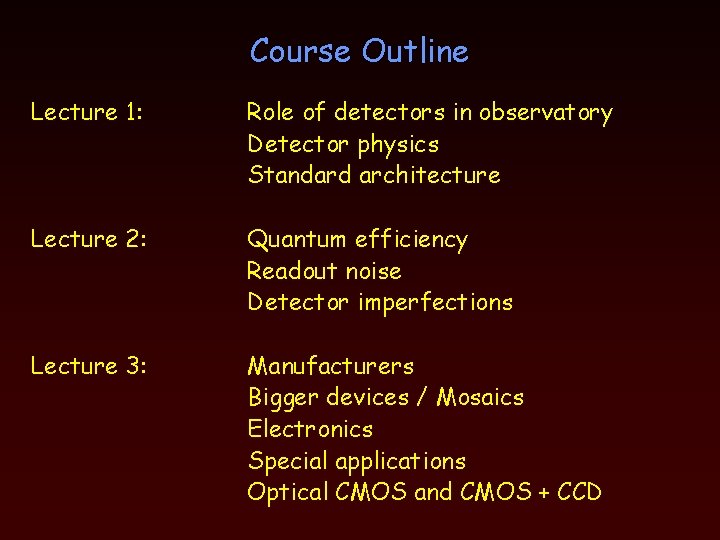 Course Outline

Lecture 1: Role of detectors in observatory
Detector physics
Standard architecture

Lecture 2: Quantum efficiency
Readout noise
Detector imperfections

Lecture 3: Manufacturers
Bigger devices / Mosaics
Electronics
Special applications
Optical CMOS and CMOS + CCD